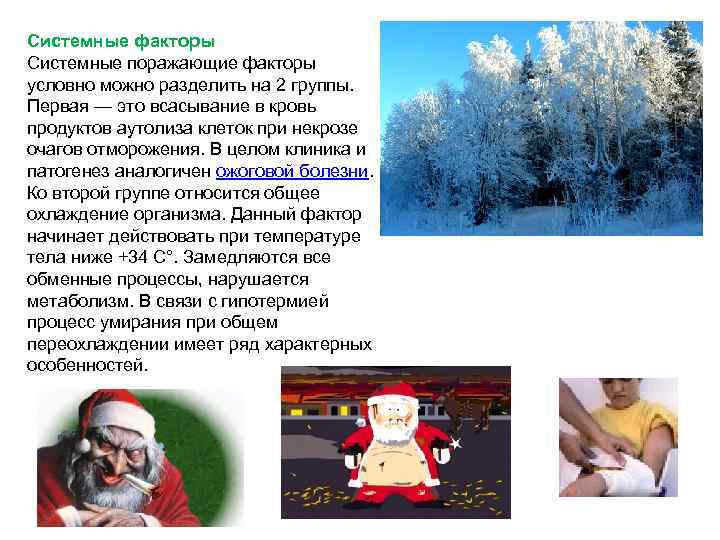 Системные факторы
Системные поражающие факторы условно можно разделить на 2 группы. Первая — это всасывание в кровь продуктов аутолиза клеток при некрозе очагов отморожения. В целом клиника и патогенез аналогичен ожоговой болезни. Ко второй группе относится общее охлаждение организма. Данный фактор начинает действовать при температуре тела ниже +34 С°. Замедляются все обменные процессы, нарушается метаболизм. В связи с гипотермией процесс умирания при общем переохлаждении имеет ряд характерных особенностей.